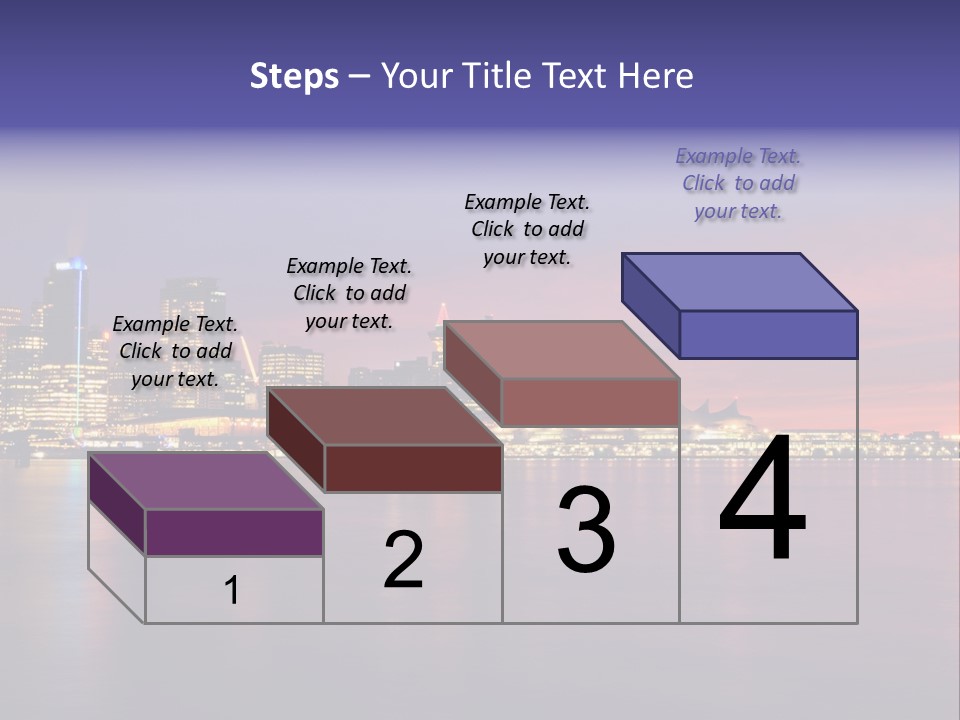 Steps – Your Title Text Here

Example Text. Click to add your text.

Example Text. Click to add your text.

Example Text. Click to add your text.

Example Text. Click to add your text.

1

2

3

4